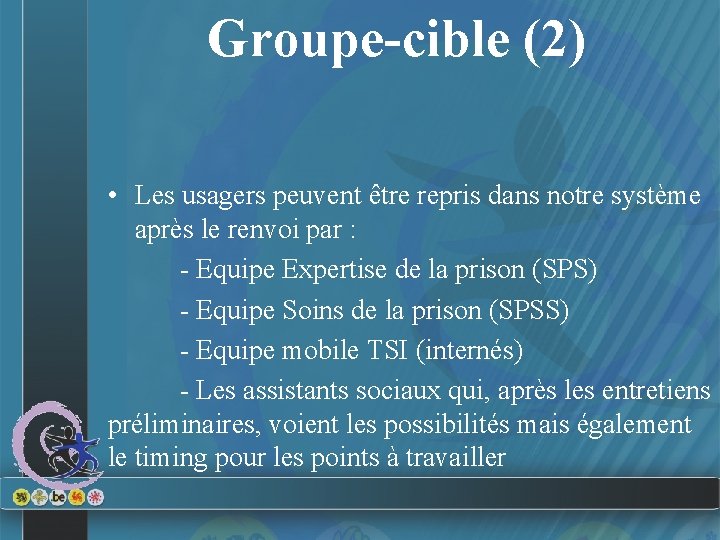 Groupe-cible (2)

• Les usagers peuvent être repris dans notre système après le renvoi par :

- Equipe Expertise de la prison (SPS)

- Equipe Soins de la prison (SPSS)

- Equipe mobile TSI (internés)

- Les assistants sociaux qui, après les entretiens préliminaires, voient les possibilités mais également le timing pour les points à travailler

.be